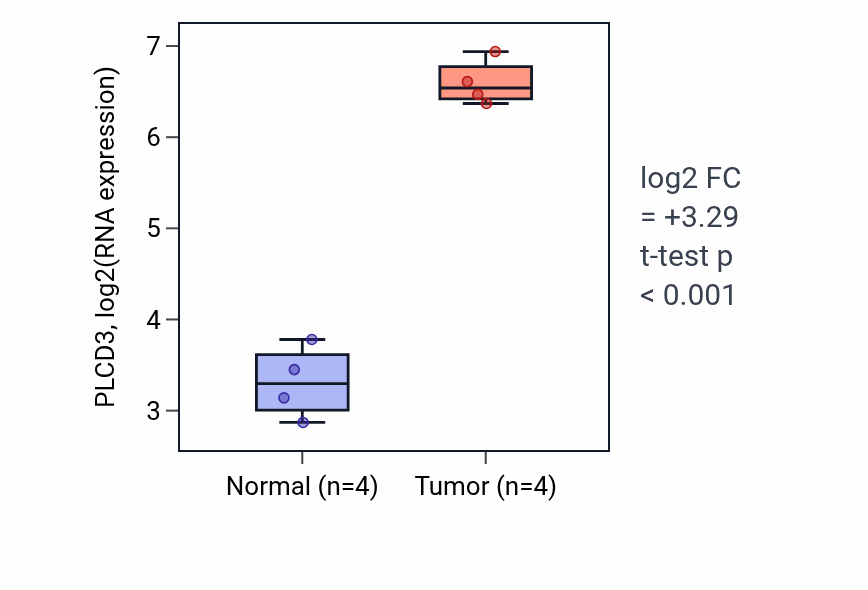 PLCD3, log2(RNA expression)

7
6
5
4
3

Normal (n=4)
Tumor (n=4)

log2 FC
= +3.29
t-test p
< 0.001